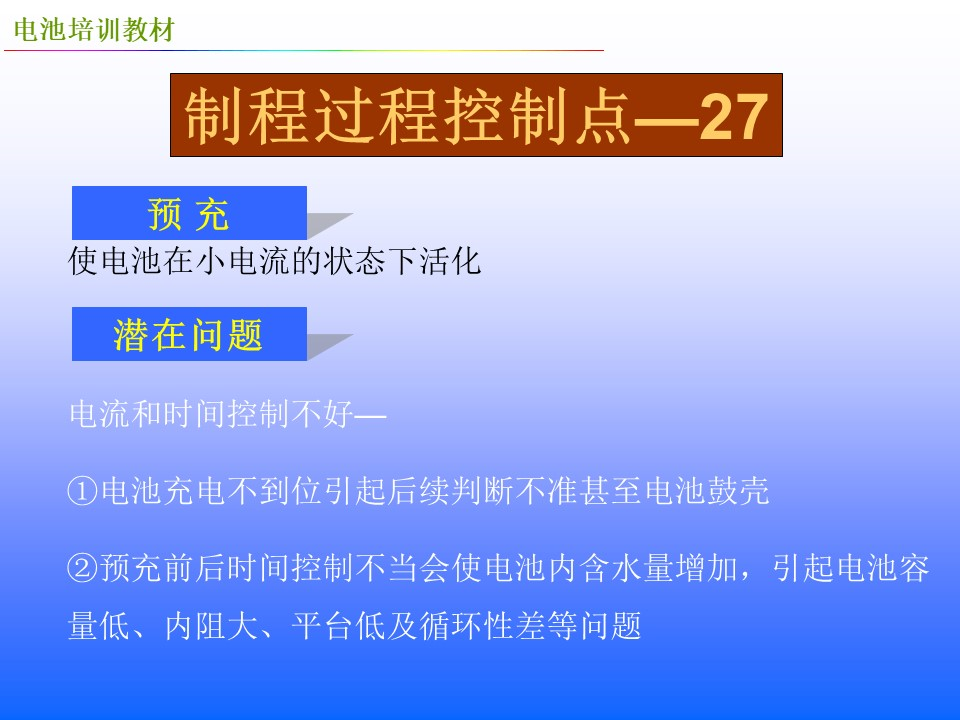 电池培训教材

制程过程控制点—27

预 充

使电池在小电流的状态下活化

潜在问题

电流和时间控制不好—

①电池充电不到位引起后续判断不准甚至电池鼓壳

②预充前后时间控制不当会使电池内含水量增加，引起电池容量低、内阻大、平台低及循环性差等问题